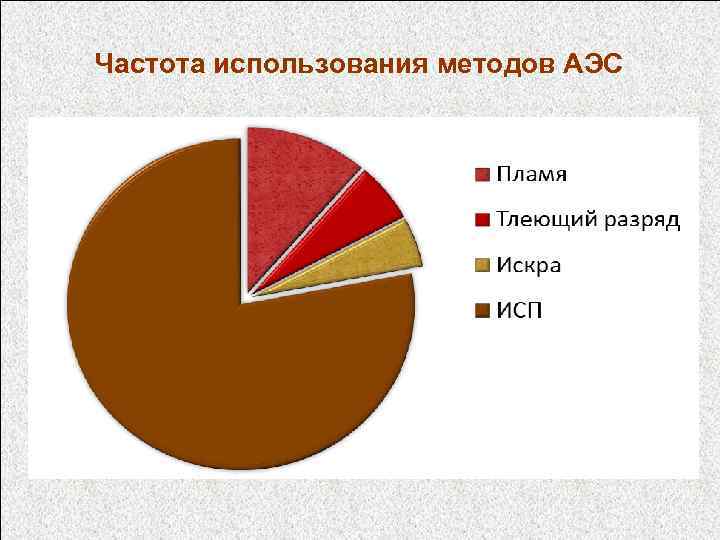 Частота использования методов АЭС

Пламя
Тлеющий разряд
Искра
ИСП